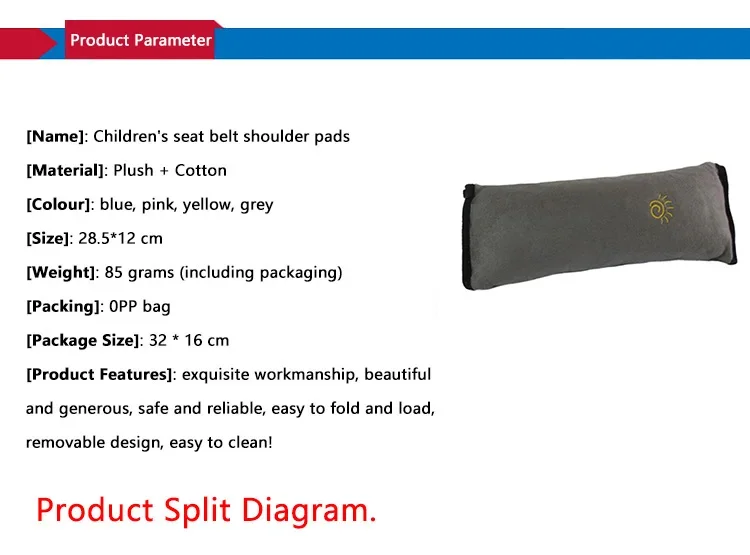 Product Parameter

[Name]: Children's seat belt shoulder pads

[Material]: Plush + Cotton

[Colour]: blue, pink, yellow, grey

[Size]: 28.5*12 cm

[Weight]: 85 grams (including packaging)

[Packing]: 0PP bag

[Package Size]: 32 * 16 cm

[Product Features]: exquisite workmanship, beautiful and generous, safe and reliable, easy to fold and load, removable design, easy to clean!

Product Split Diagram.